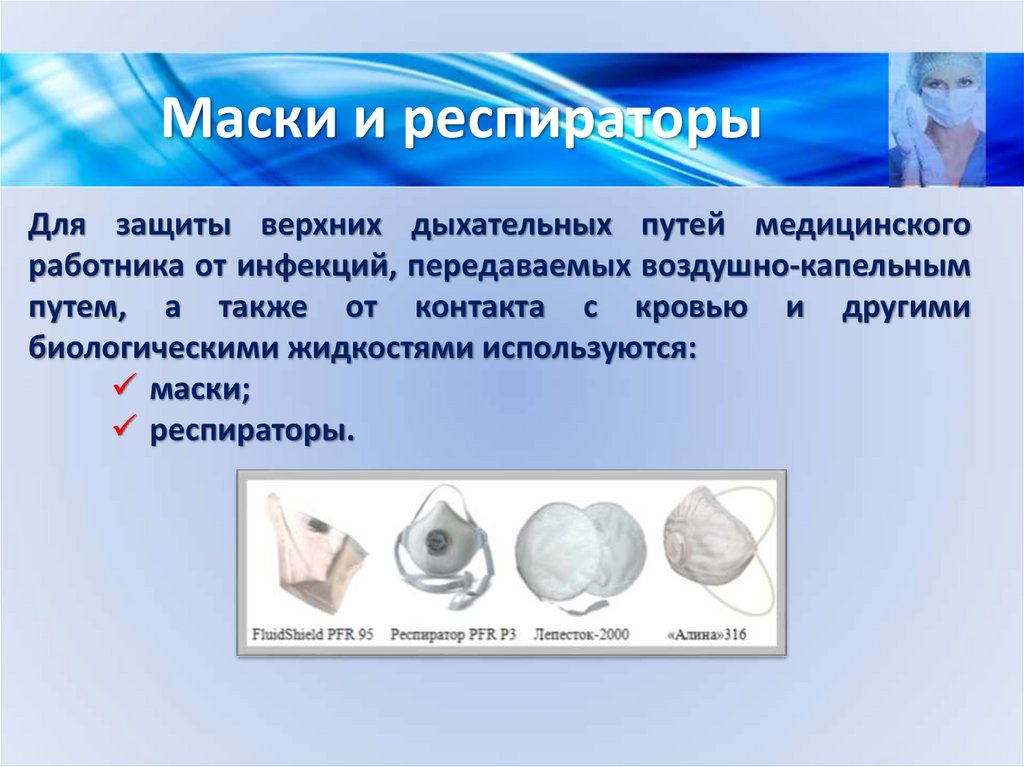 Маски и респираторы

Для защиты верхних дыхательных путей медицинского работника от инфекций, передаваемых воздушно-капельным путем, а также от контакта с кровью и другими биологическими жидкостями используются:

✓ маски;
✓ респираторы.

FluidShield PFR 95 Респиратор PFR P3 Лепесток-2000 «Алина»316